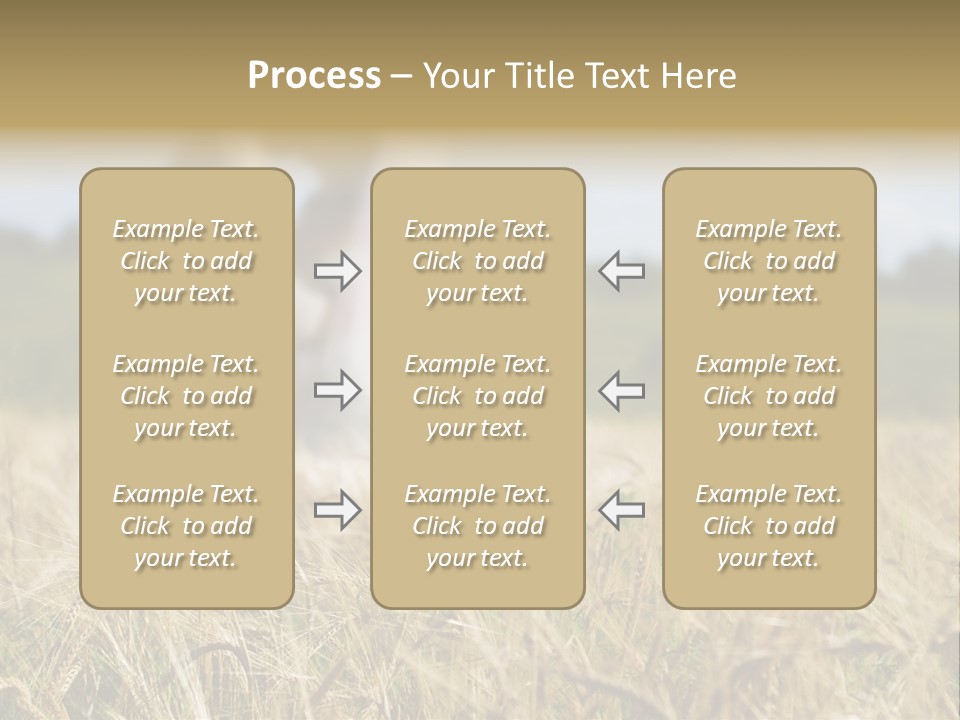 Process – Your Title Text Here

Example Text. Click to add your text.

Example Text. Click to add your text.

Example Text. Click to add your text.

Example Text. Click to add your text.

Example Text. Click to add your text.

Example Text. Click to add your text.

Example Text. Click to add your text.

Example Text. Click to add your text.

Example Text. Click to add your text.